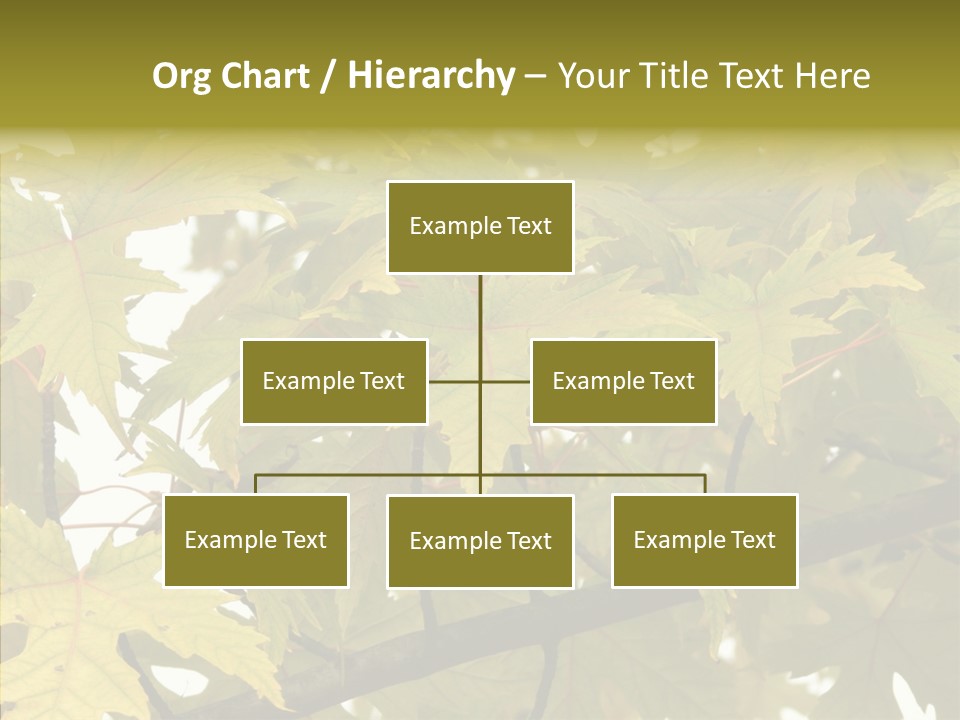 Org Chart / Hierarchy – Your Title Text Here

Example Text

Example Text

Example Text

Example Text

Example Text

Example Text